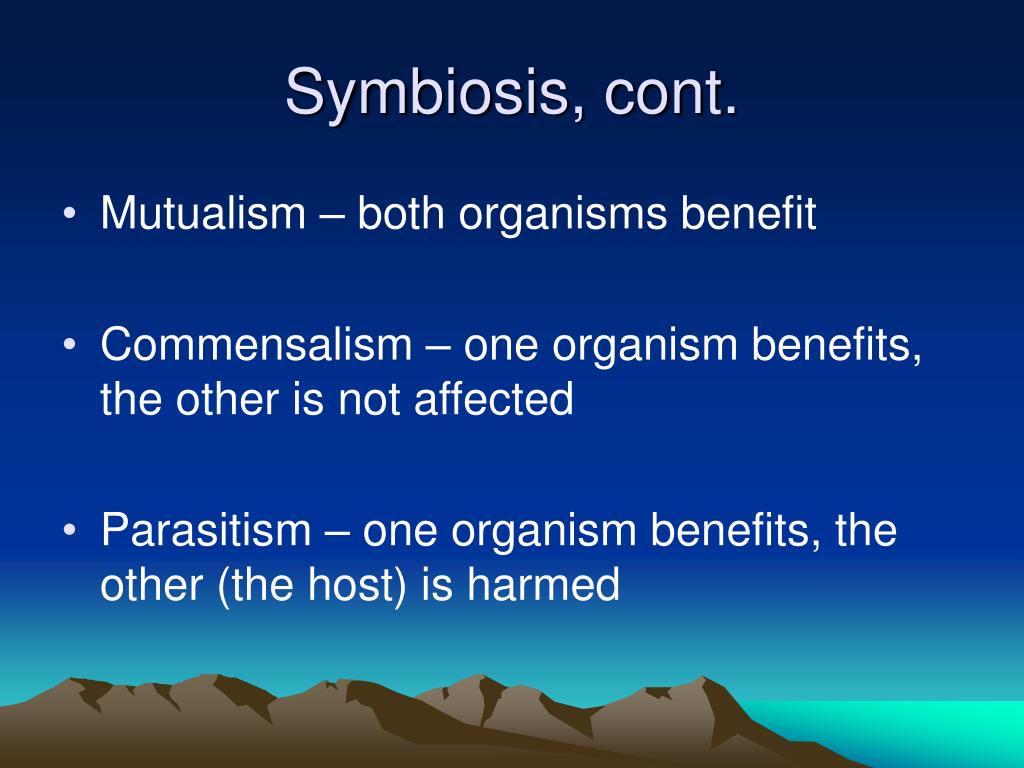 Symbiosis, cont.

• Mutualism – both organisms benefit

• Commensalism – one organism benefits, the other is not affected

• Parasitism – one organism benefits, the other (the host) is harmed